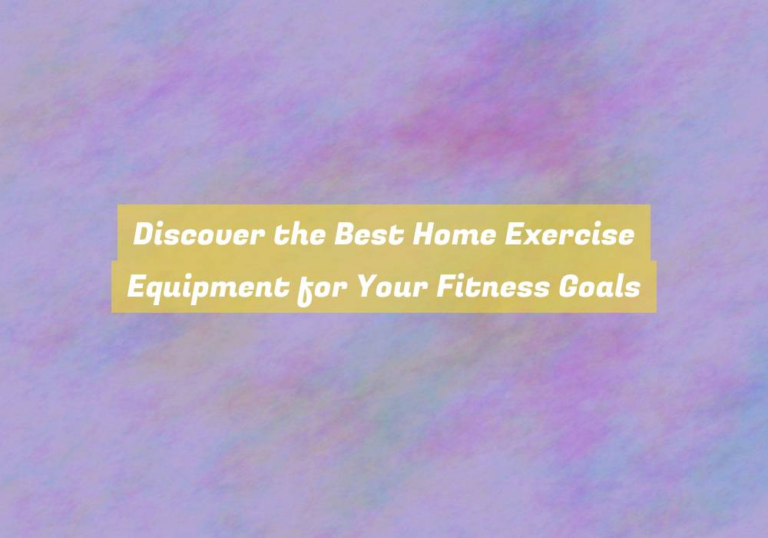 Discover the Best Home Exercise Equipment for Your Fitness Goals